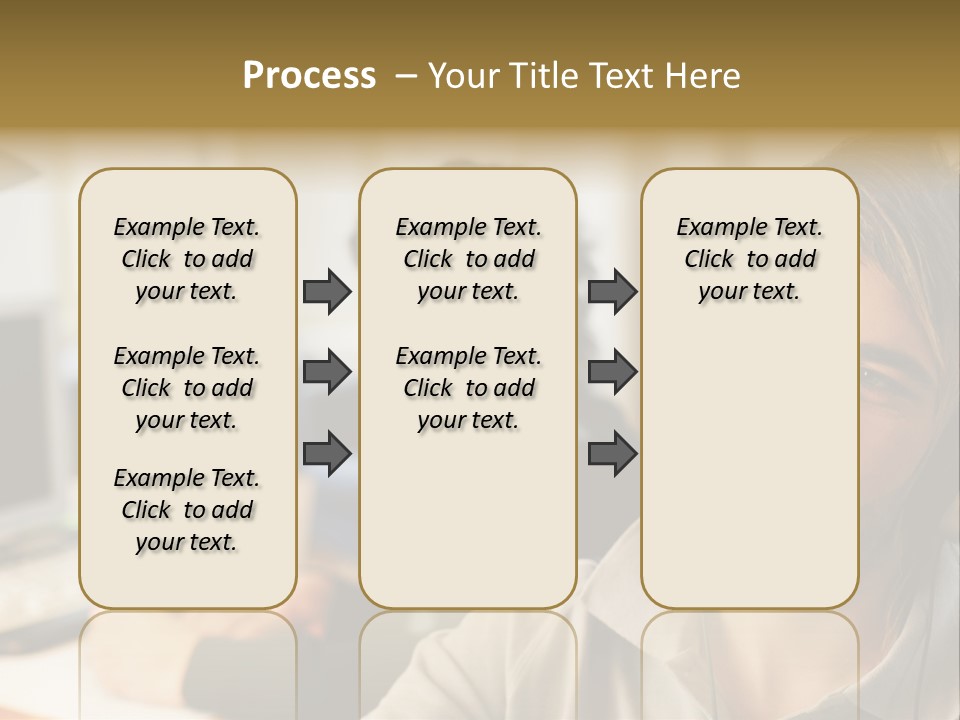 Process – Your Title Text Here

Example Text. Click to add your text.

Example Text. Click to add your text.

Example Text. Click to add your text.

Example Text. Click to add your text.

Example Text. Click to add your text.

Example Text. Click to add your text.